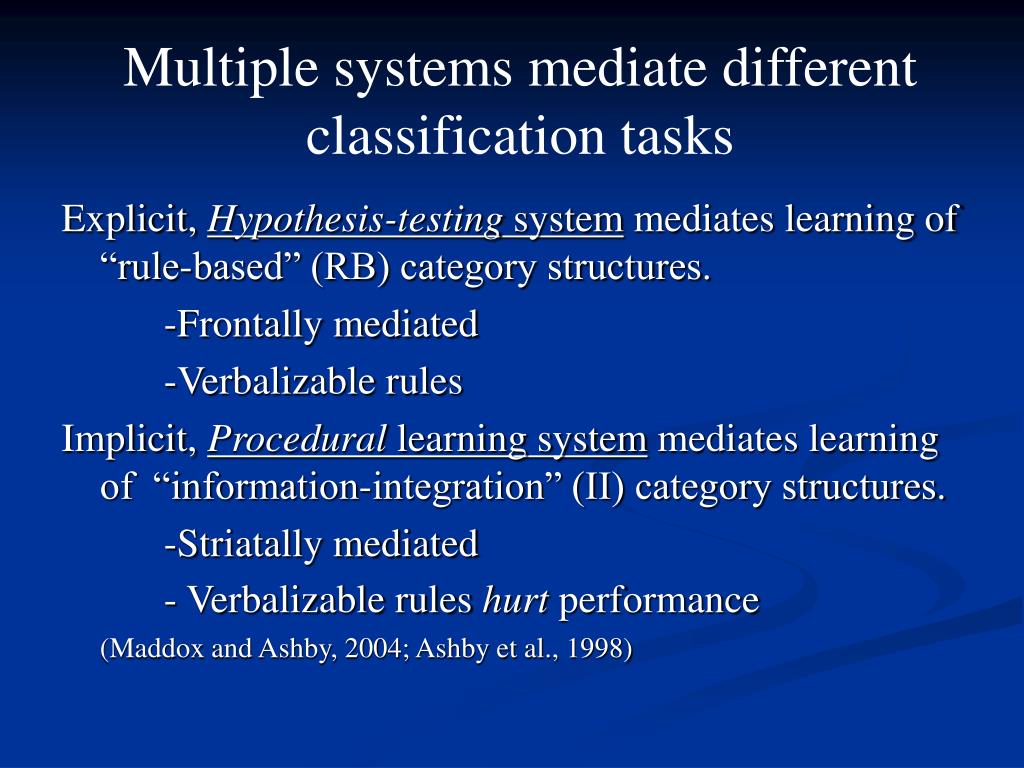 Multiple systems mediate different classification tasks

Explicit, Hypothesis-testing system mediates learning of “rule-based” (RB) category structures.

-Frontally mediated

-Verbalizable rules

Implicit, Procedural learning system mediates learning of “information-integration” (II) category structures.

-Striatally mediated

- Verbalizable rules hurt performance

(Maddox and Ashby, 2004; Ashby et al., 1998)